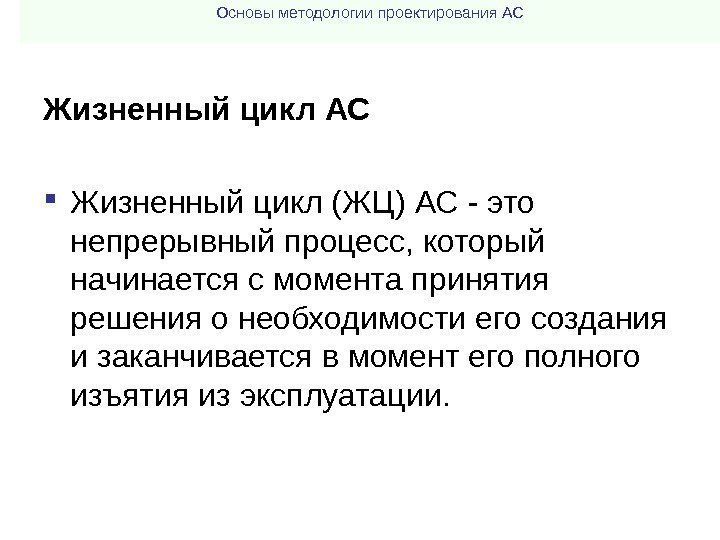 Основы методологии проектирования АС

Жизненный цикл АС

Жизненный цикл (ЖЦ) АС - это непрерывный процесс, который начинается с момента принятия решения о необходимости его создания и заканчивается в момент его полного изъятия из эксплуатации.